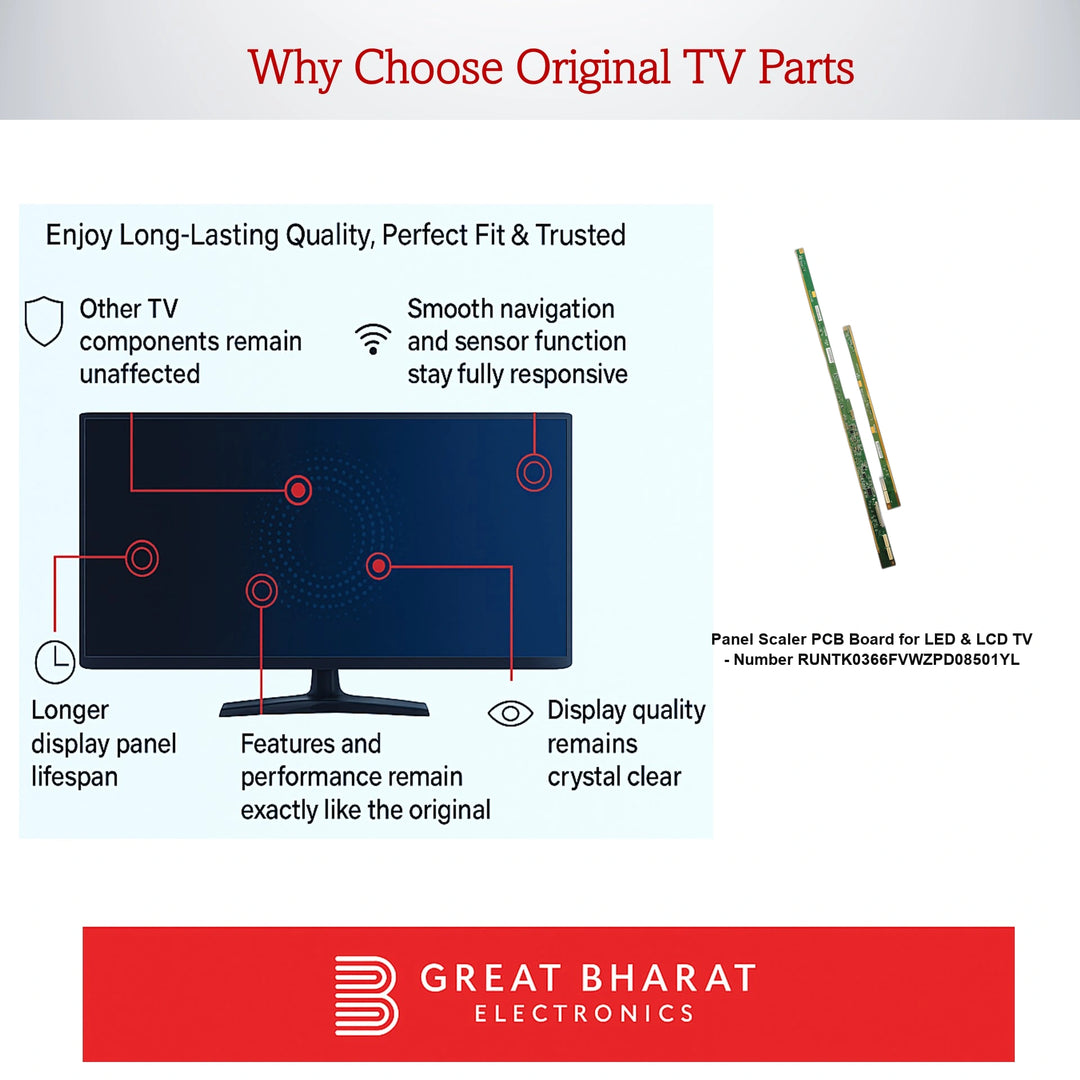 Why Choose Original TV Parts

Enjoy Long-Lasting Quality, Perfect Fit & Trusted

Other TV components remain unaffected

Smooth navigation and sensor function stay fully responsive

Longer display panel lifespan

Features and performance remain exactly like the original

Display quality remains crystal clear

Panel Scaler PCB Board for LED & LCD TV - Number RUNTK0366FVWZPD08501YL

GREAT BHARAT
ELECTRONICS